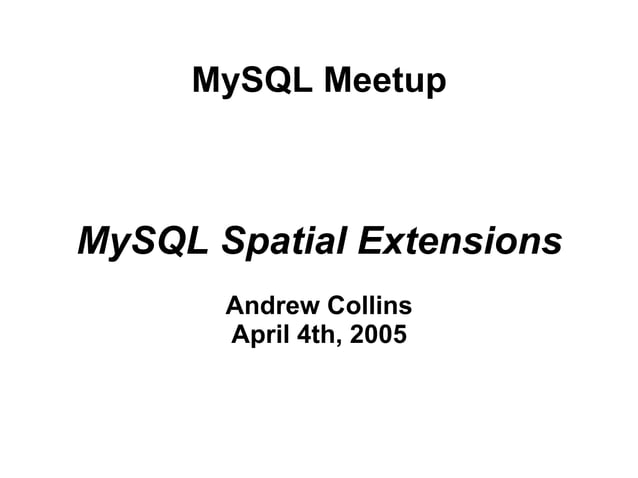 MySQL Meetup

MySQL Spatial Extensions

Andrew Collins
April 4th, 2005